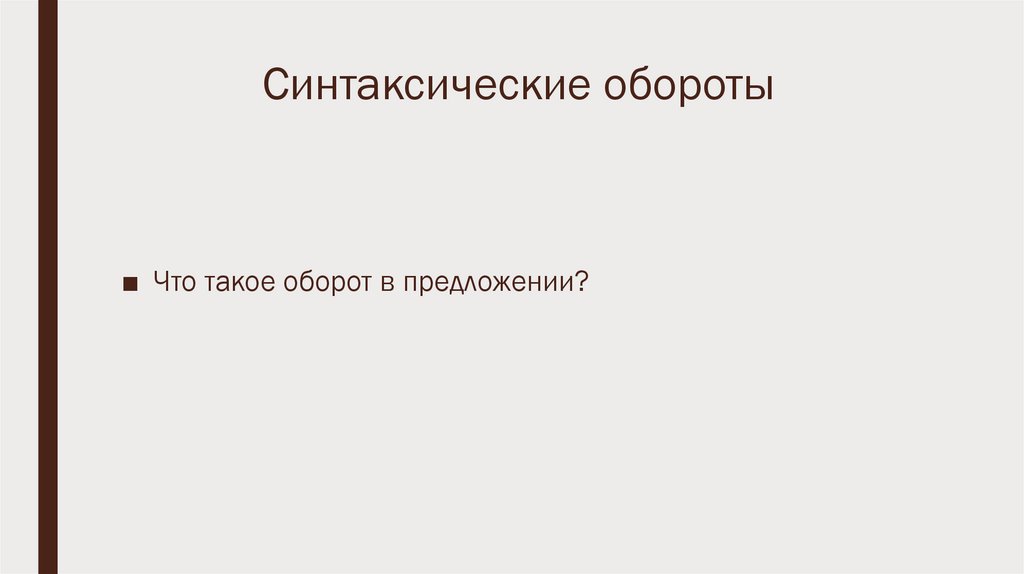 Синтаксические обороты

■ Что такое оборот в предложении?